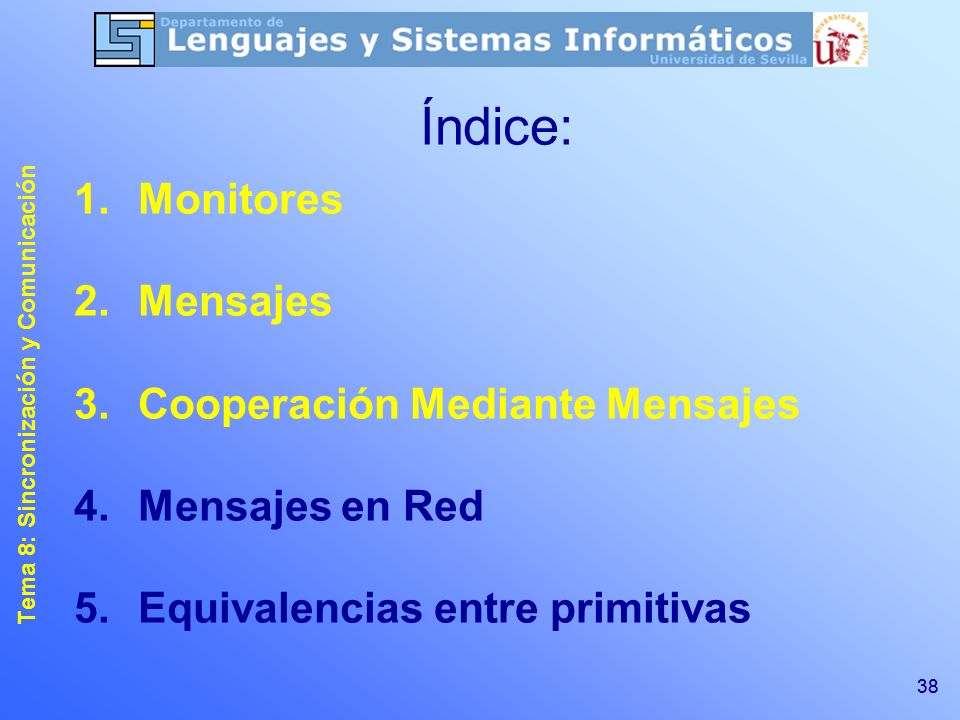 Departamento de
Lenguajes y Sistemas Informáticos
Universidad de Sevilla

UNIVERSIDAD DE SEVILLA

Índice:

Tema 8: Sincronización y Comunicación

1. Monitores

2. Mensajes

3. Cooperación Mediante Mensajes

4. Mensajes en Red

5. Equivalencias entre primitivas

38